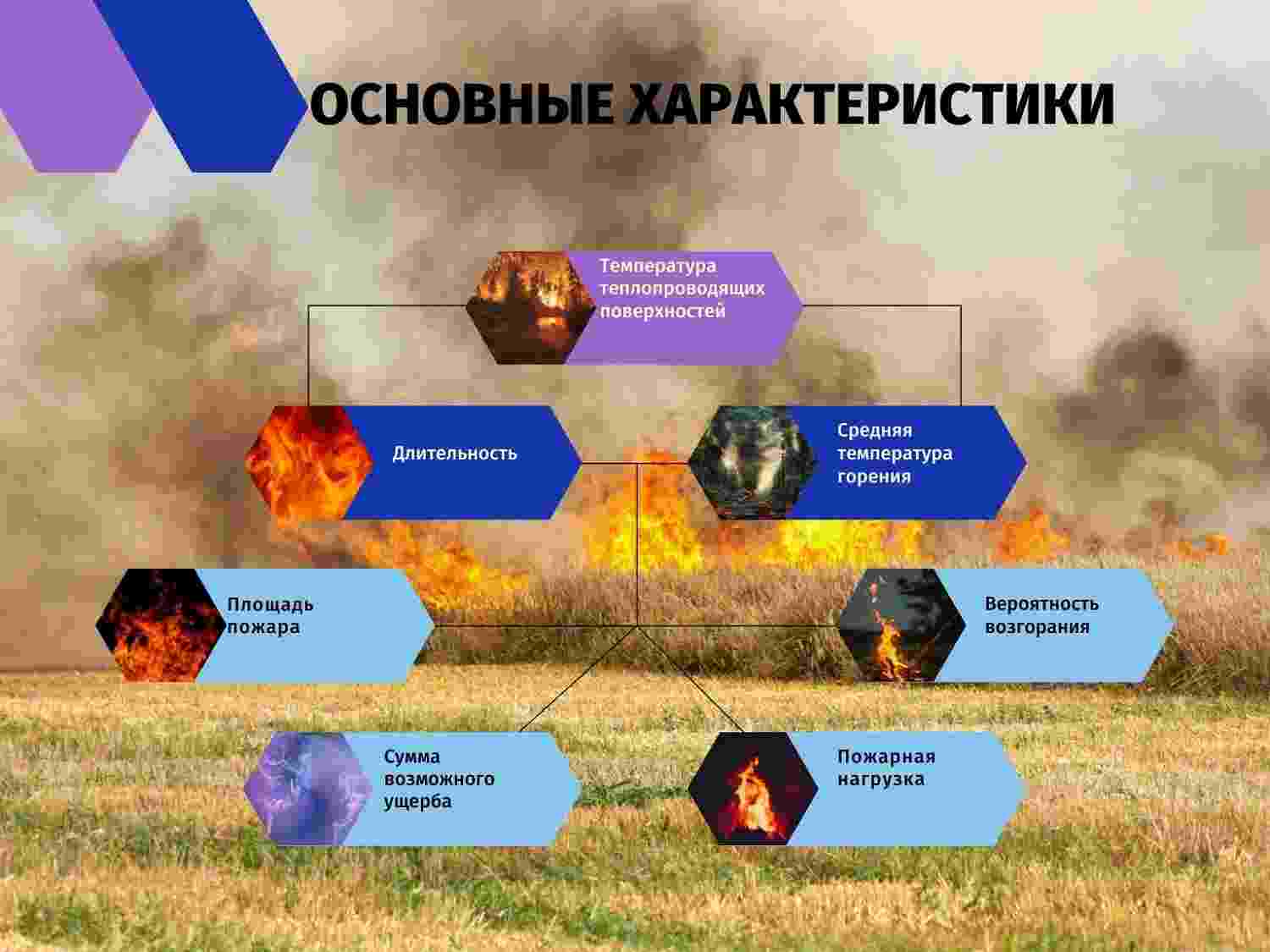 ОСНОВНЫЕ ХАРАКТЕРИСТИКИ

Температура теплопроводящих поверхностей

Длительность

Средняя температура горения

Площадь пожара

Вероятность возгорания

Сумма возможного ущерба

Пожарная нагрузка